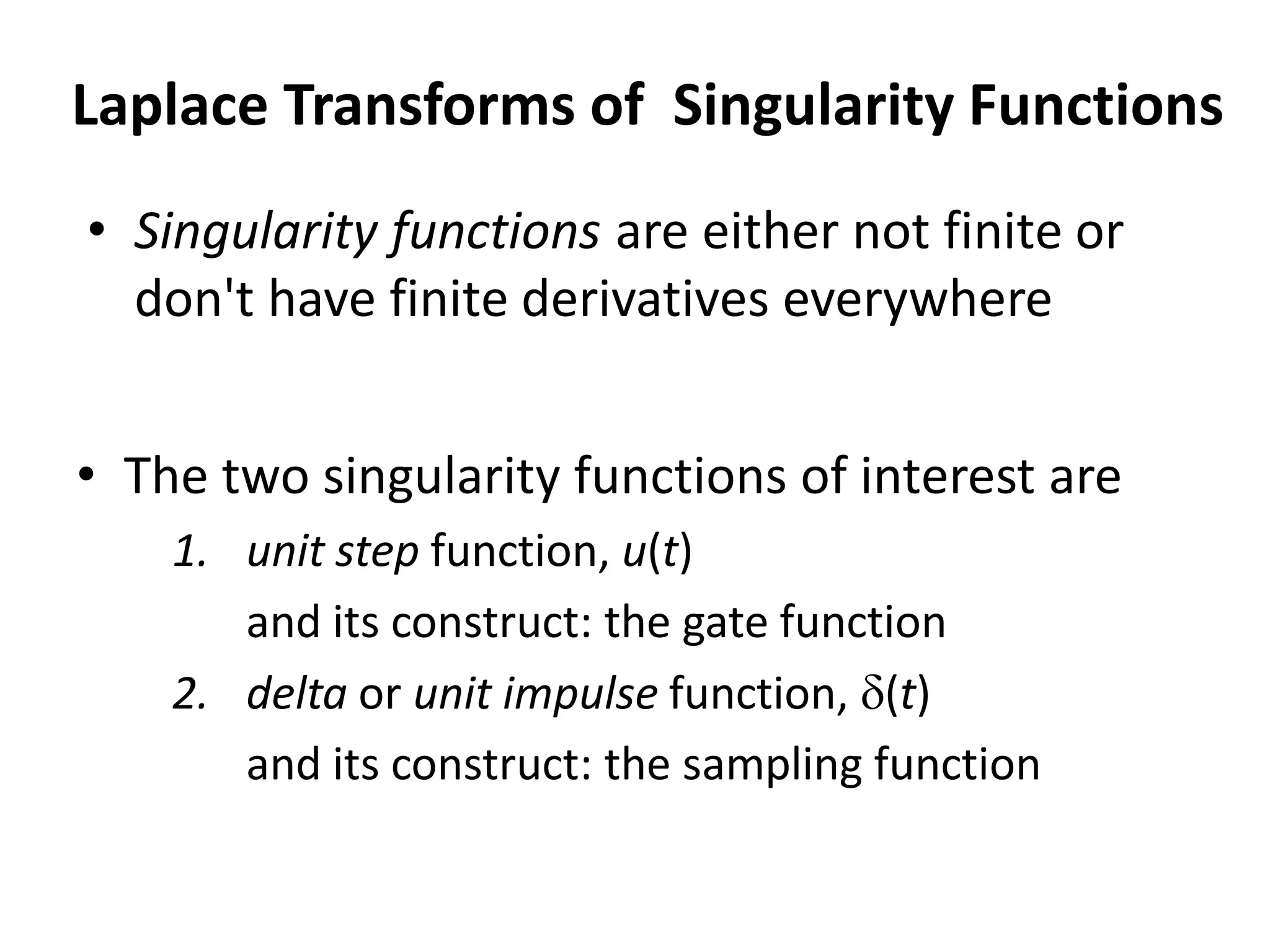 Laplace Transforms of Singularity Functions

• Singularity functions are either not finite or don't have finite derivatives everywhere

• The two singularity functions of interest are
1. unit step function, $u(t)$
and its construct: the gate function
2. delta or unit impulse function, $\delta(t)$
and its construct: the sampling function